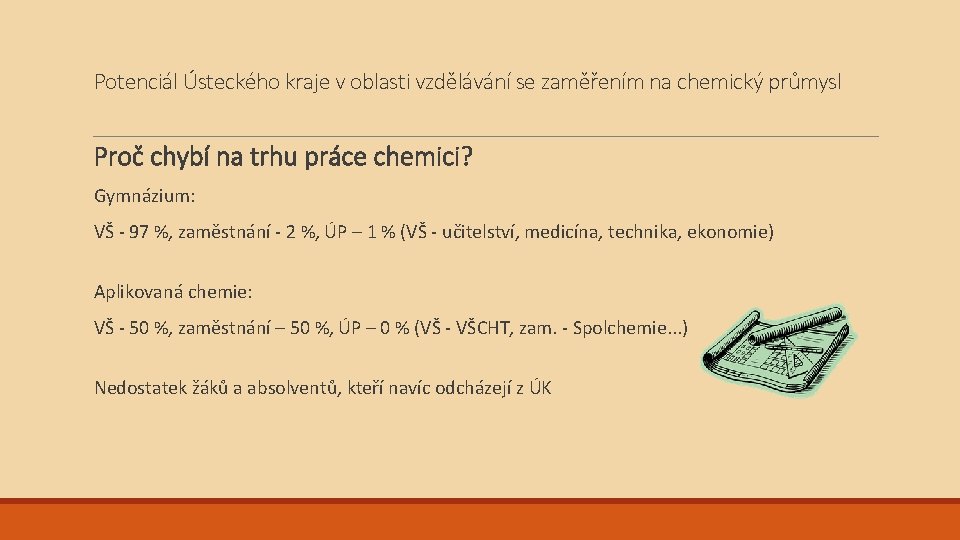 Potenciál Ústeckého kraje v oblasti vzdělávání se zaměřením na chemický průmysl

Proč chybí na trhu práce chemici?

Gymnázium:

VŠ - 97 %, zaměstnání - 2 %, ÚP – 1 % (VŠ - učitelství, medicína, technika, ekonomie)

Aplikovaná chemie:

VŠ - 50 %, zaměstnání – 50 %, ÚP – 0 % (VŠ - VŠCHT, zam. - Spolchemie...)

Nedostatek žáků a absolventů, kteří navíc odcházejí z ÚK